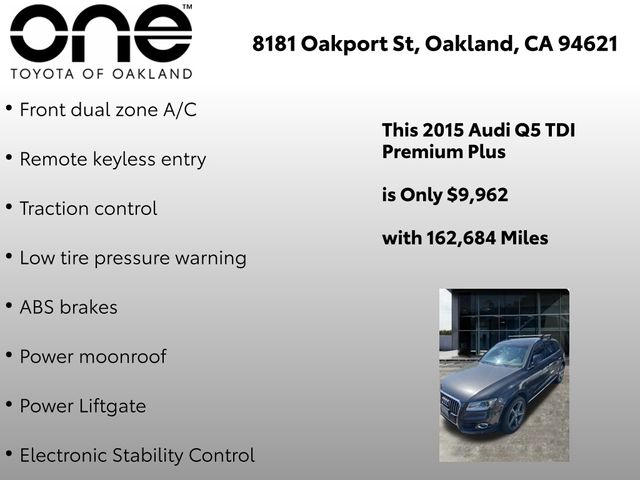 one™
TOYOTA OF OAKLAND

8181 Oakport St, Oakland, CA 94621

• Front dual zone A/C

• Remote keyless entry

• Traction control

• Low tire pressure warning

• ABS brakes

• Power moonroof

• Power Liftgate

• Electronic Stability Control

This 2015 Audi Q5 TDI Premium Plus

is Only $9,962

with 162,684 Miles